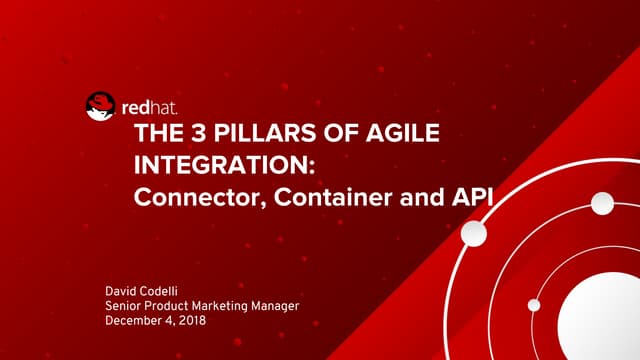 redhat.

THE 3 PILLARS OF AGILE INTEGRATION: Connector, Container and API

David Codelli
Senior Product Marketing Manager
December 4, 2018